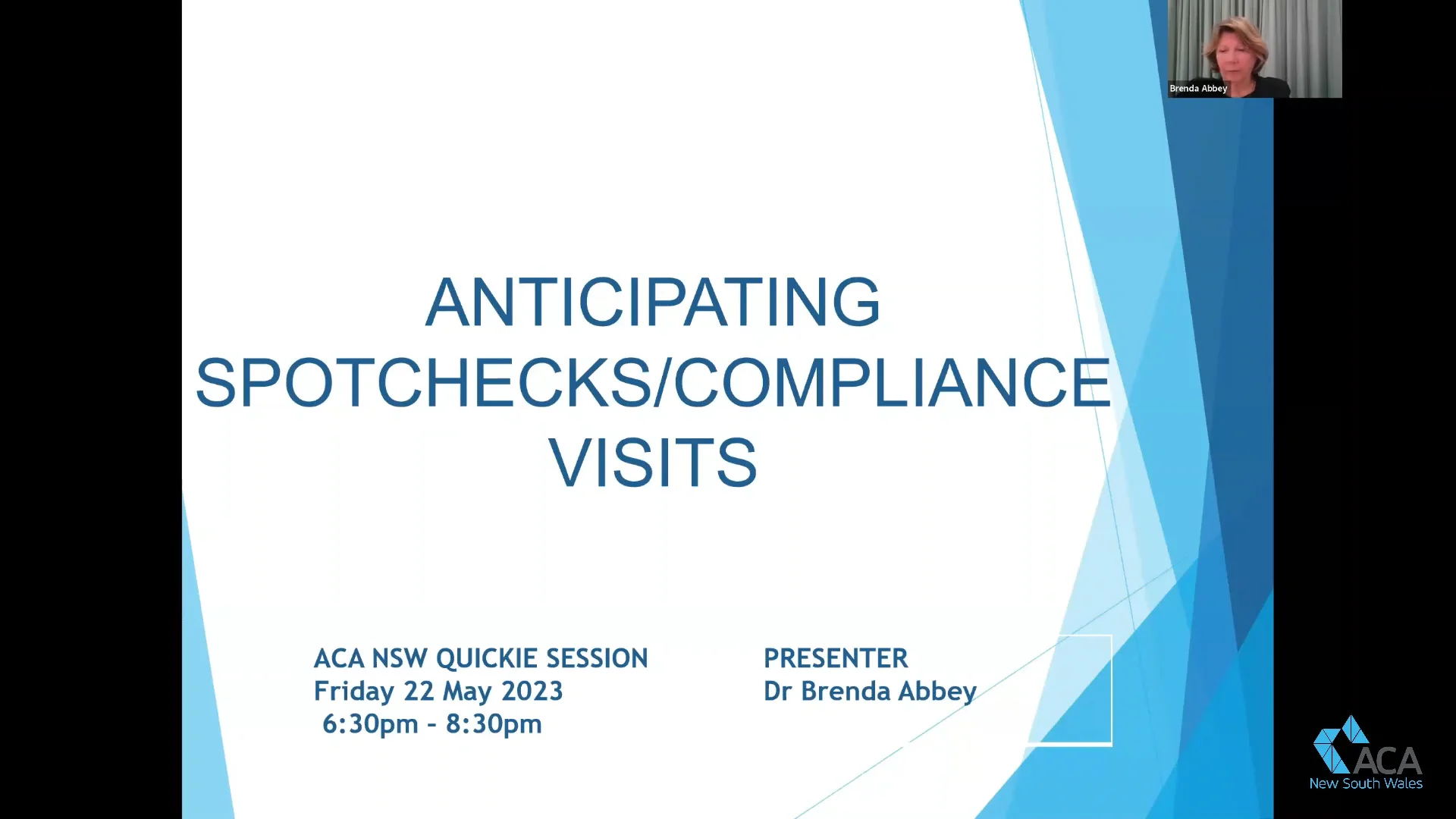 Brenda Abbey

ANTICIPATING SPOTCHECKS/COMPLIANCE VISITS

ACA NSW QUICKIE SESSION
Friday 22 May 2023
6:30pm - 8:30pm

PRESENTER
Dr Brenda Abbey

ACA
New South Wales